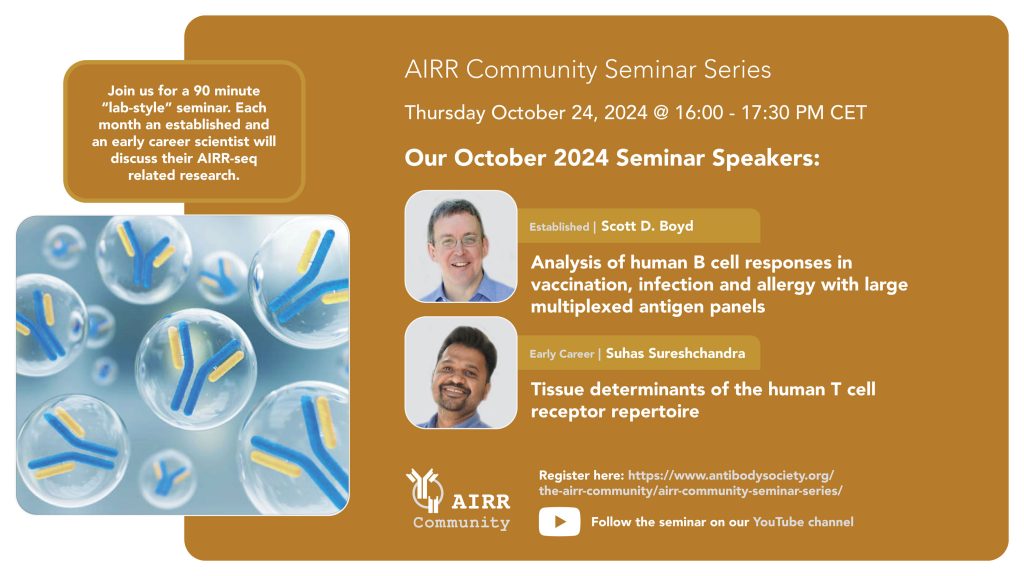 Join us for a 90 minute "lab-style" seminar. Each month an established and an early career scientist will discuss their AIRR-seq related research.

AIRR Community Seminar Series

Thursday October 24, 2024 @ 16:00 - 17:30 PM CET

Our October 2024 Seminar Speakers:

Established | Scott D. Boyd

Analysis of human B cell responses in vaccination, infection and allergy with large multiplexed antigen panels

Early Career | Suhas Sureshchandra

Tissue determinants of the human T cell receptor repertoire

AIRR Community

Register here: https://www.antibodysociety.org/the-airr-community/airr-community-seminar-series/

Follow the seminar on our YouTube channel